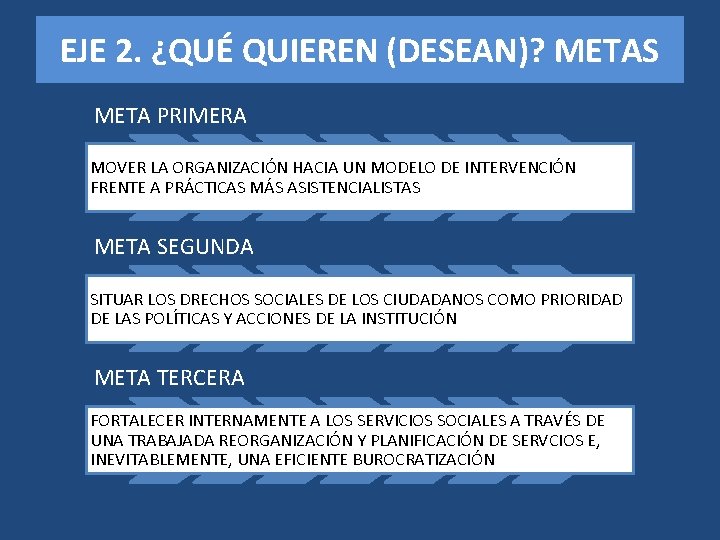 EJE 2. ¿QUÉ QUIEREN (DESEAN)? METAS

META PRIMERA

MOVER LA ORGANIZACIÓN HACIA UN MODELO DE INTERVENCIÓN FRENTE A PRÁCTICAS MÁS ASISTENCIALISTAS

META SEGUNDA

SITUAR LOS DRECHOS SOCIALES DE LOS CIUDADANOS COMO PRIORIDAD DE LAS POLÍTICAS Y ACCIONES DE LA INSTITUCIÓN

META TERCERA

FORTALECER INTERNAMENTE A LOS SERVICIOS SOCIALES A TRAVÉS DE UNA TRABAJADA REORGANIZACIÓN Y PLANIFICACIÓN DE SERVCIOS E, INEVITABLEMENTE, UNA EFICIENTE BUROCRATIZACIÓN